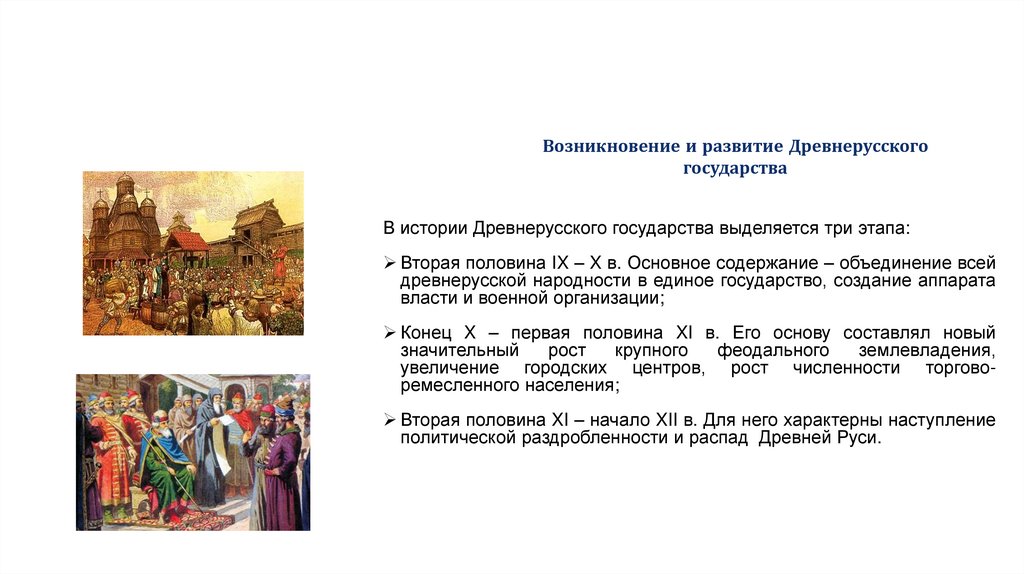 Возникновение и развитие Древнерусского государства

В истории Древнерусского государства выделяется три этапа:

➢ Вторая половина IX – X в. Основное содержание – объединение всей древнерусской народности в единое государство, создание аппарата власти и военной организации;

➢ Конец X – первая половина XI в. Его основу составлял новый значительный рост крупного феодального землевладения, увеличение городских центров, рост численности торгово-ремесленного населения;

➢ Вторая половина XI – начало XII в. Для него характерны наступление политической раздробленности и распад Древней Руси.